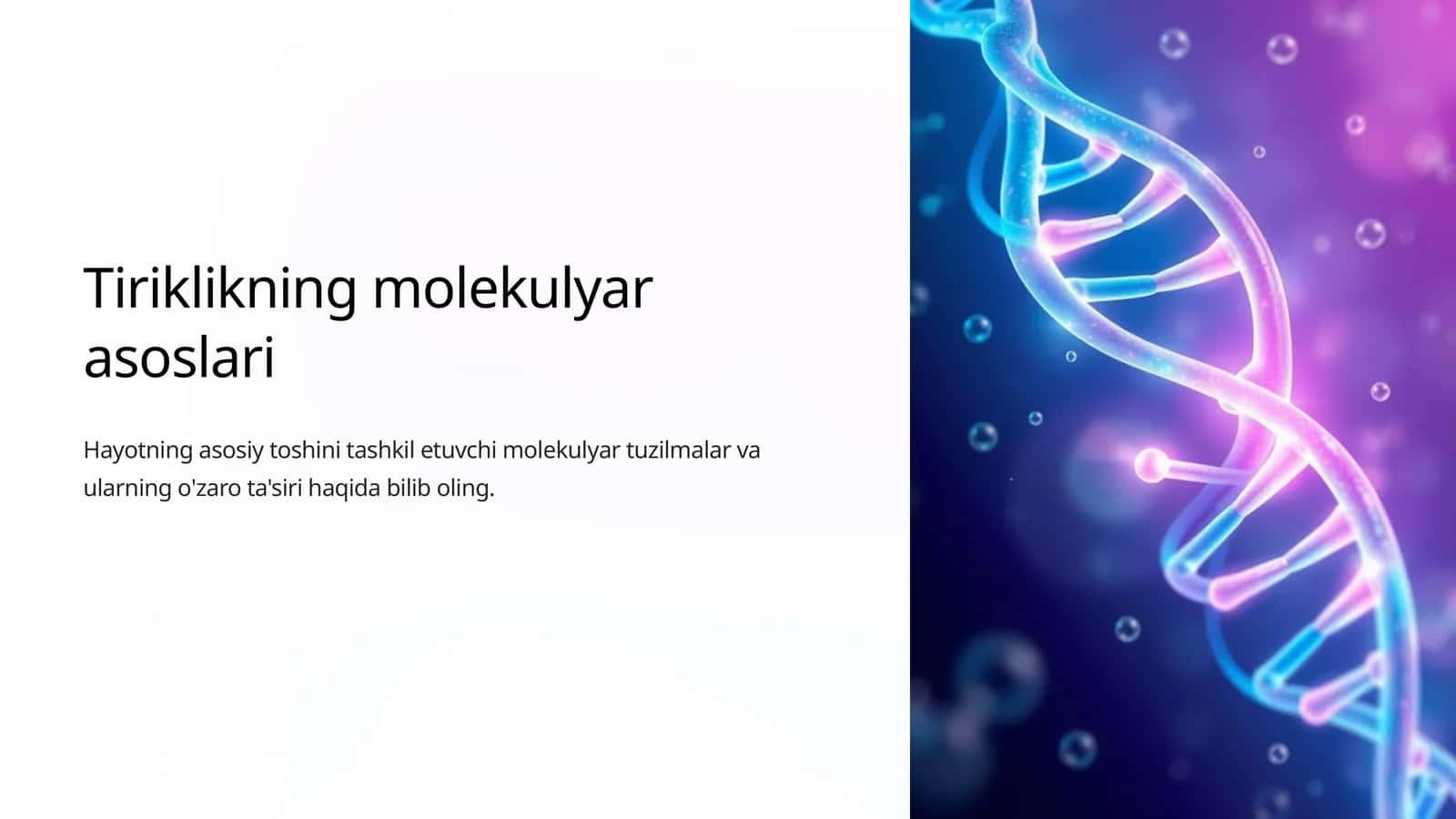 Tiriklikning molekulyar asoslari

Hayotning asosiy toshini tashkil etuvchi molekulyar tuzilmalar va ularning o'zaro ta'siri haqida bilib oling.